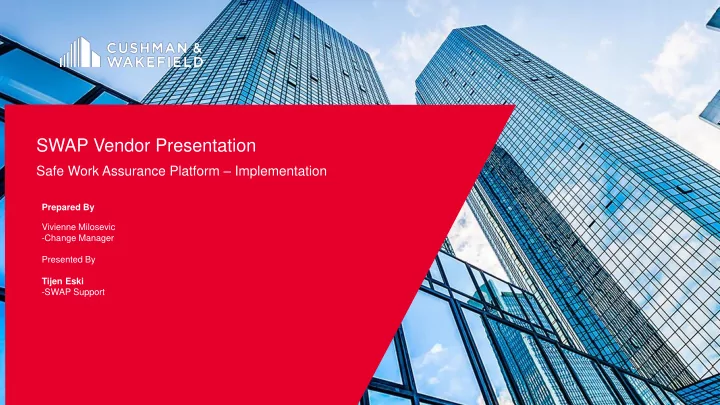 CUSHMAN & WAKEFIELD

SWAP Vendor Presentation

Safe Work Assurance Platform – Implementation

Prepared By

Vivienne Milosevic
-Change Manager

Presented By

Tijen Eski
-SWAP Support